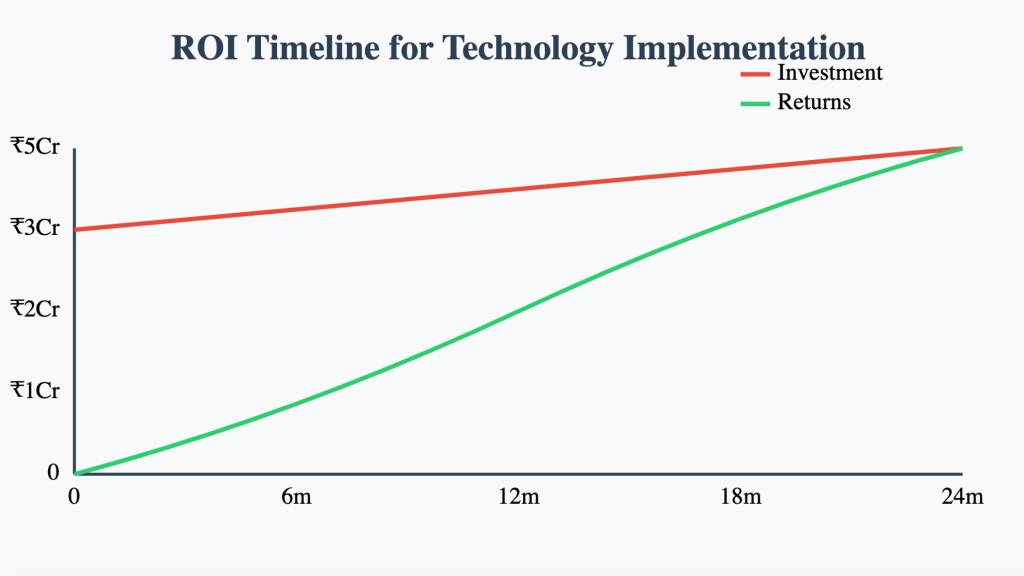 ROI Timeline for Technology Implementation

Investment
Returns

₹5Cr
₹3Cr
₹2Cr
₹1Cr
0

0
6m
12m
18m
24m